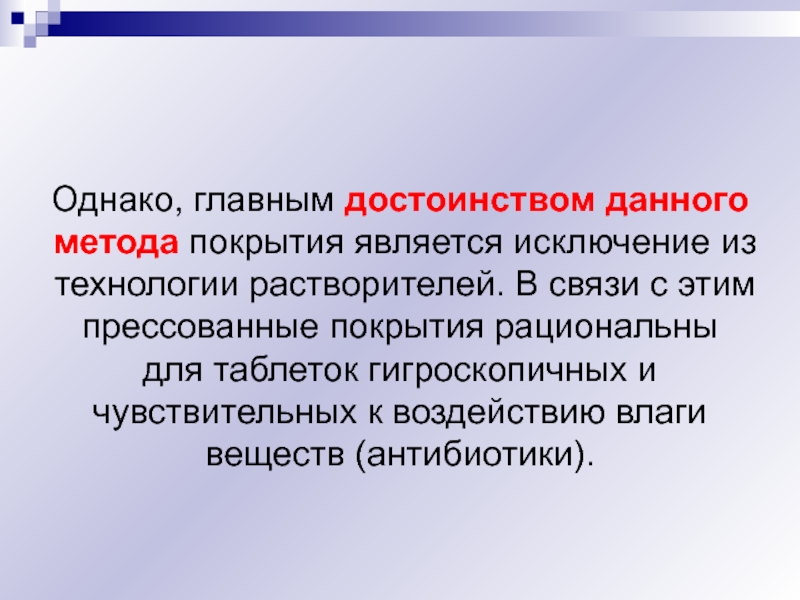 Однако, главным достоинством данного метода покрытия является исключение из технологии растворителей. В связи с этим прессованные покрытия рациональны для таблеток гигроскопичных и чувствительных к воздействию влаги веществ (антибиотики).